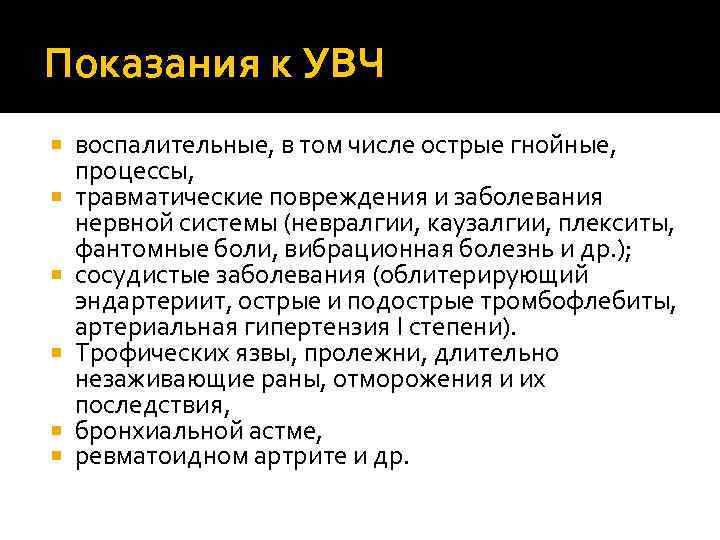 Показания к УВЧ

- воспалительные, в том числе острые гнойные, процессы,
- травматические повреждения и заболевания нервной системы (невралгии, каузалгии, плекситы, фантомные боли, вибрационная болезнь и др.);
- сосудистые заболевания (облитерирующий эндартериит, острые и подострые тромбофлебиты, артериальная гипертензия I степени).
- Трофических язвы, пролежни, длительно незаживающие раны, отморожения и их последствия,
- бронхиальной астме,
- ревматоидном артрите и др.